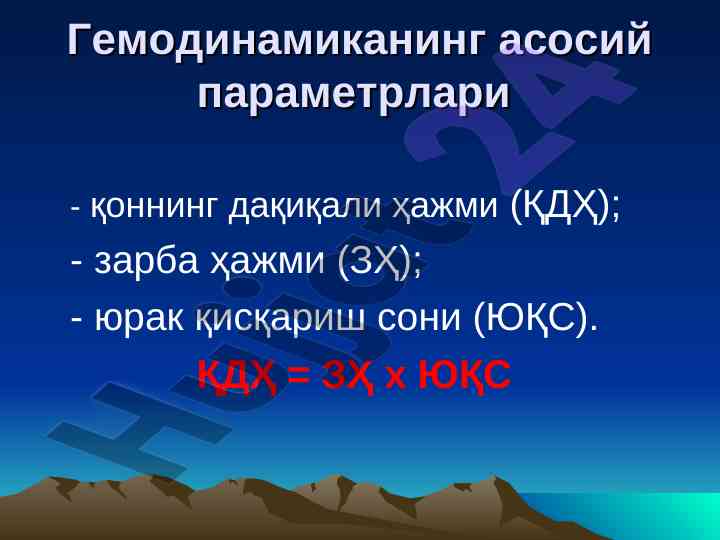 Гемодинамиканинг асосий параметрлари

- қоннинг дақиқали ҳажми (ҚДҲ);

- зарба ҳажми (ЗҲ);

- юрак қисқариш сони (ЮҚС).

ҚДҲ = ЗҲ х ЮҚС

Hujjat 24